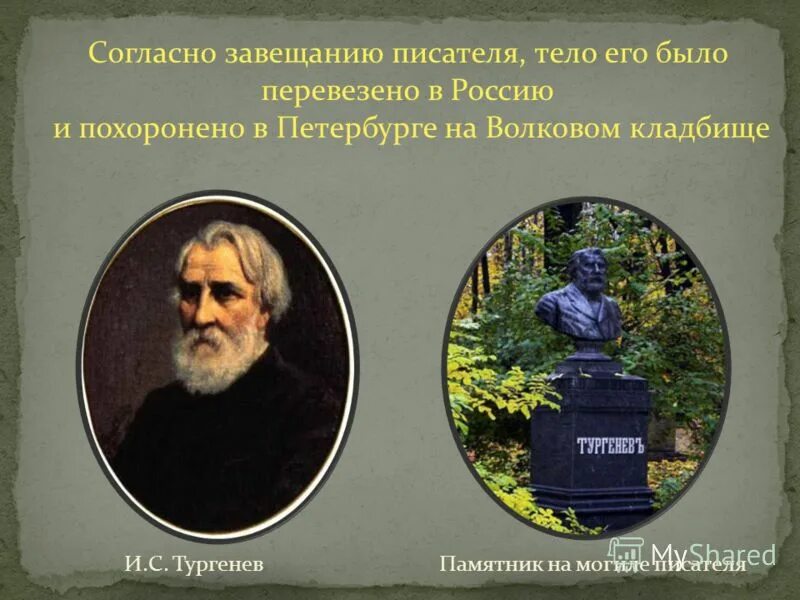 Согласно завещанию писателя, тело его было перевезено в Россию
и похоронено в Петербурге на Волковом кладбище

ТУРГЕНЕВЪ

И.С. Тургенев

Памятник на могиле писателя

MyShared